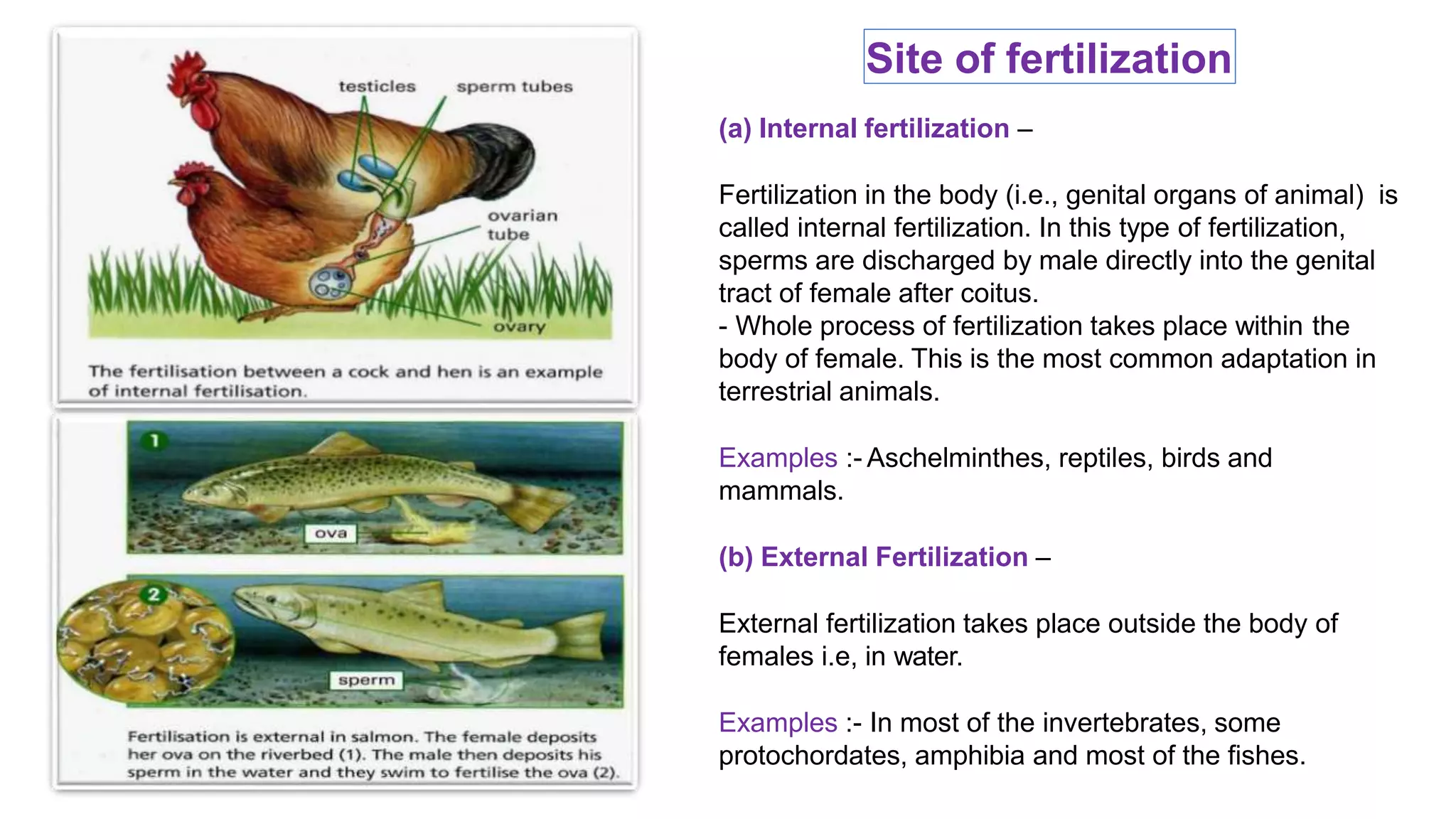 testicles

sperm tubes

ovarian tube

ovary

The fertilisation between a cock and hen is an example of internal fertilisation.

1

ova

2

sperm

Fertilisation is external in salmon. The female deposits her ova on the riverbed (1). The male then deposits his sperm in the water and they swim to fertilise the ova (2).

Site of fertilization

(a) Internal fertilization –

Fertilization in the body (i.e., genital organs of animal) is called internal fertilization. In this type of fertilization, sperms are discharged by male directly into the genital tract of female after coitus.
- Whole process of fertilization takes place within the body of female. This is the most common adaptation in terrestrial animals.

Examples :- Aschelminthes, reptiles, birds and mammals.

(b) External Fertilization –

External fertilization takes place outside the body of females i.e, in water.

Examples :- In most of the invertebrates, some protochordates, amphibia and most of the fishes.